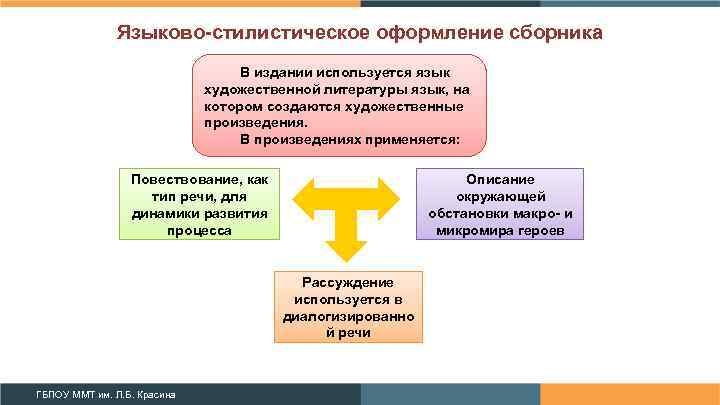 Языково-стилистическое оформление сборника

В издании используется язык художественной литературы язык, на котором создаются художественные произведения.
В произведениях применяется:

Повествование, как тип речи, для динамики развития процесса

Описание окружающей обстановки макро- и микромира героев

Рассуждение используется в диалогизированной речи

ГБПОУ ММТ им. Л.Б. Красина